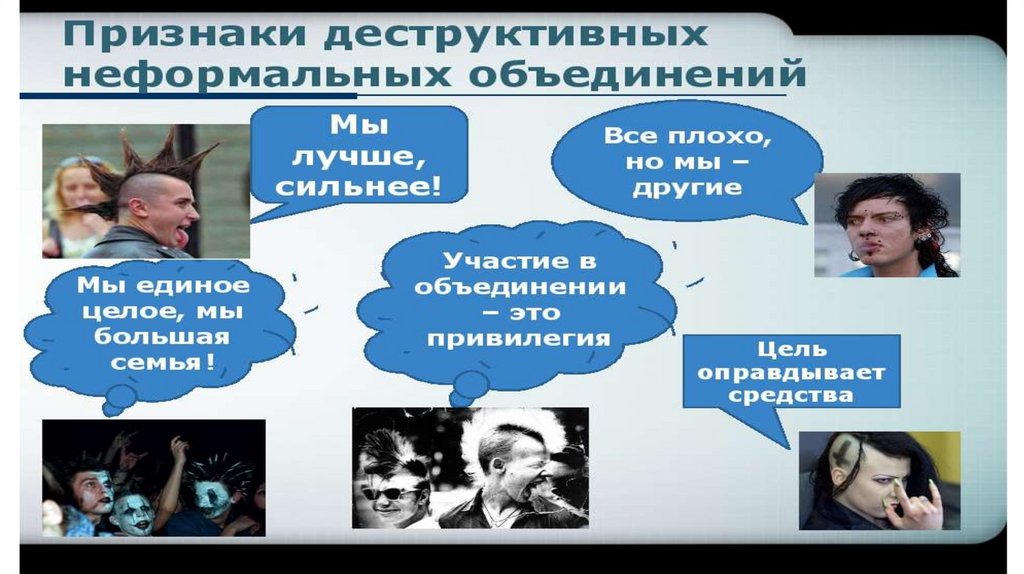 Признаки деструктивных неформальных объединений

Мы лучше, сильнее!

Все плохо, но мы – другие

Мы единое целое, мы большая семья!

Участие в объединении – это привилегия

Цель оправдывает средства